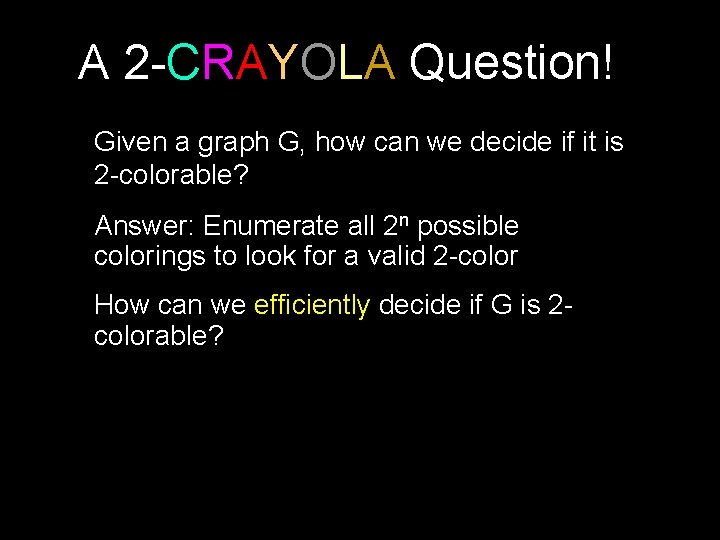 A 2-CRAYOLA Question!

Given a graph G, how can we decide if it is 2-colorable?

Answer: Enumerate all $2^n$ possible colorings to look for a valid 2-color

How can we efficiently decide if G is 2-colorable?